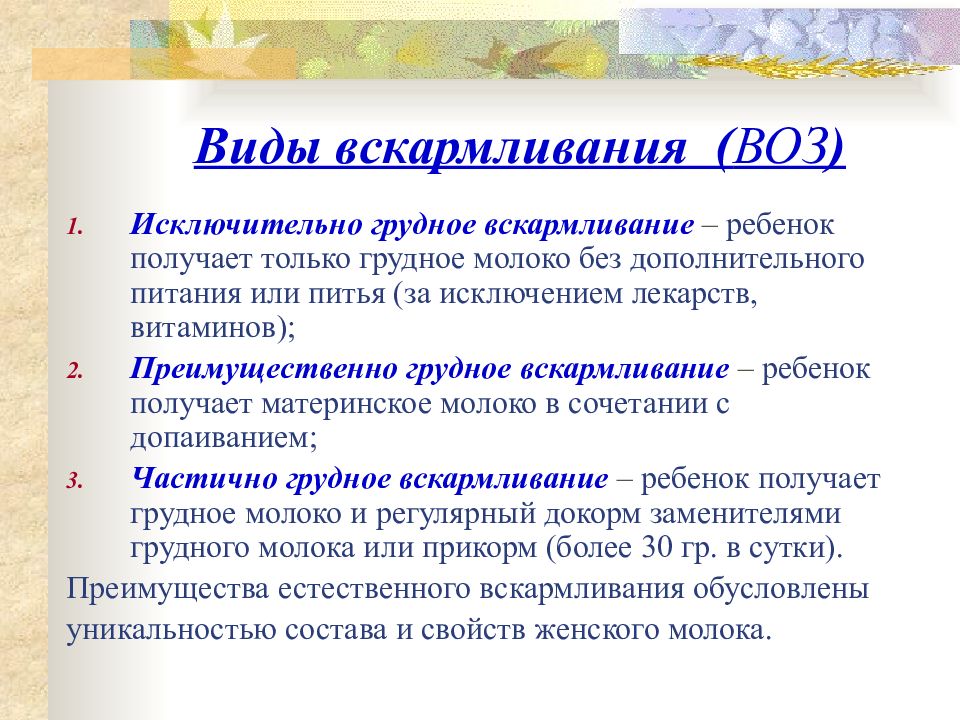 Виды вскармливания (ВОЗ)

1. Исключительно грудное вскармливание – ребенок получает только грудное молоко без дополнительного питания или питья (за исключением лекарств, витаминов);

2. Преимущественно грудное вскармливание – ребенок получает материнское молоко в сочетании с допаиванием;

3. Частично грудное вскармливание – ребенок получает грудное молоко и регулярный докорм заменителями грудного молока или прикорм (более 30 гр. в сутки).

Преимущества естественного вскармливания обусловлены уникальностью состава и свойств женского молока.